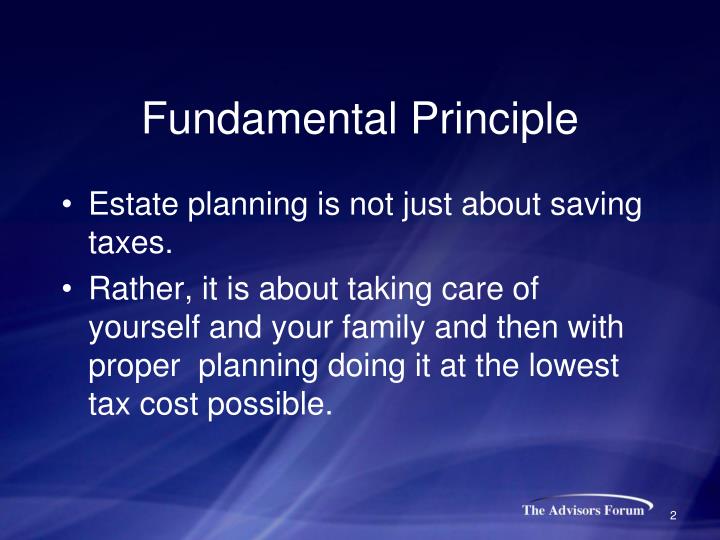 Fundamental Principle

• Estate planning is not just about saving taxes.

• Rather, it is about taking care of yourself and your family and then with proper planning doing it at the lowest tax cost possible.

The Advisors Forum

2